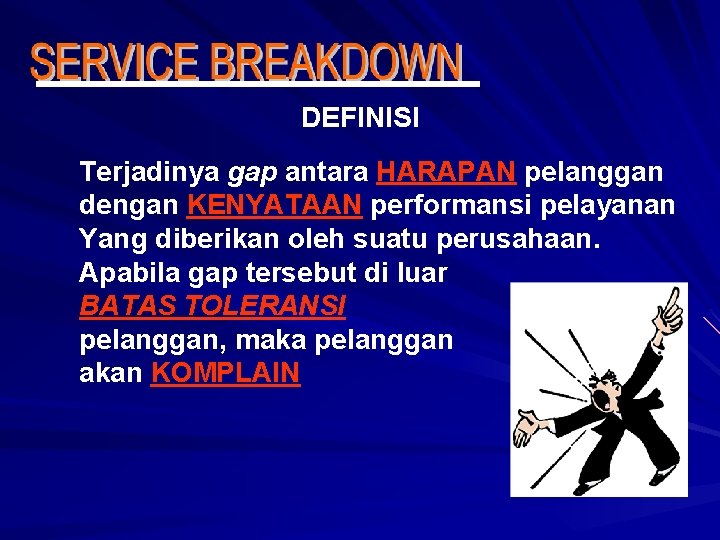 SERVICE BREAKDOWN

DEFINISI

Terjadinya gap antara HARAPAN pelanggan dengan KENYATAAN performansi pelayanan Yang diberikan oleh suatu perusahaan. Apabila gap tersebut di luar BATAS TOLERANSI pelanggan, maka pelanggan akan KOMPLAIN